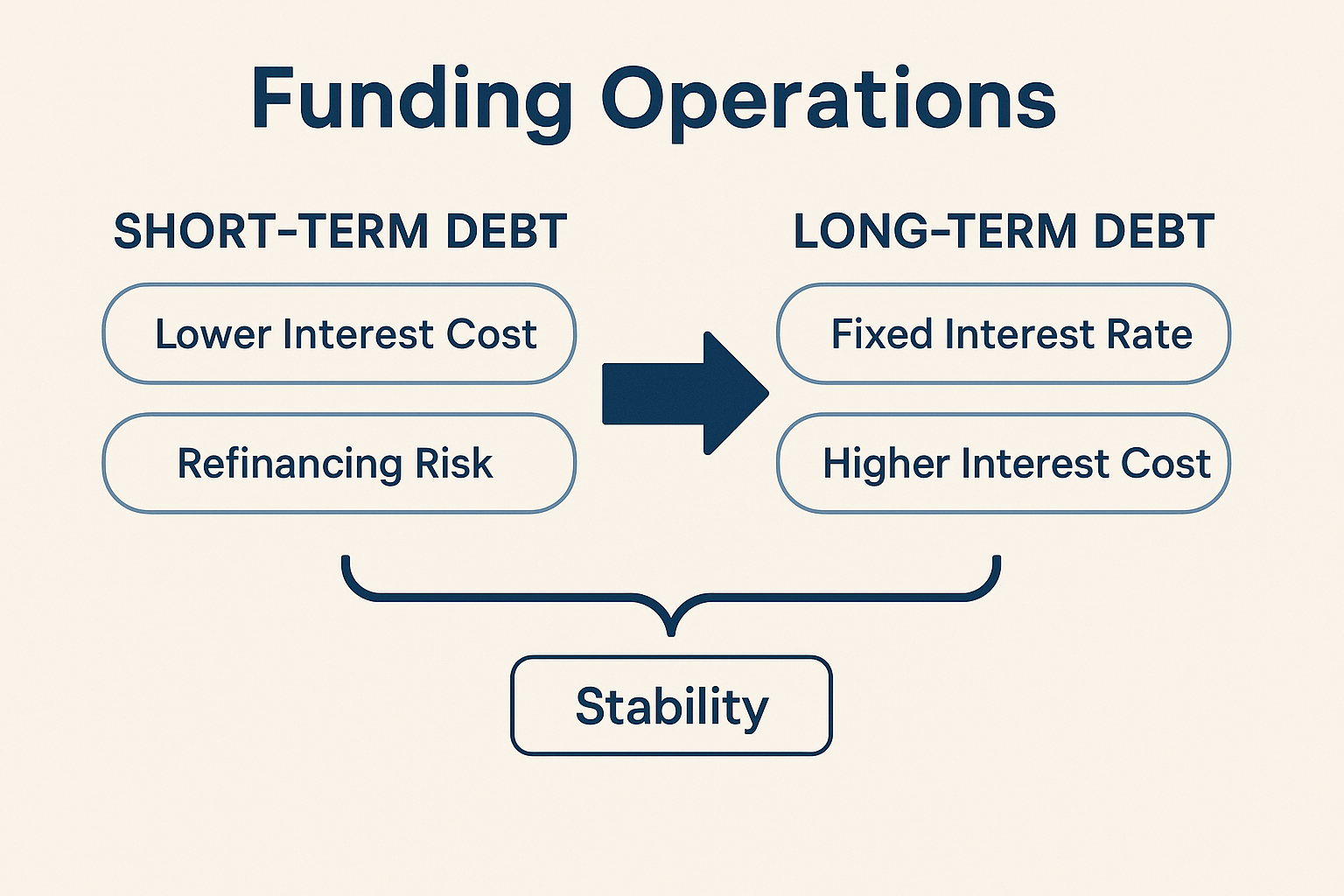 Funding Operations

SHORT-TERM DEBT

Lower Interest Cost

Refinancing Risk

LONG-TERM DEBT

Fixed Interest Rate

Higher Interest Cost

Stability